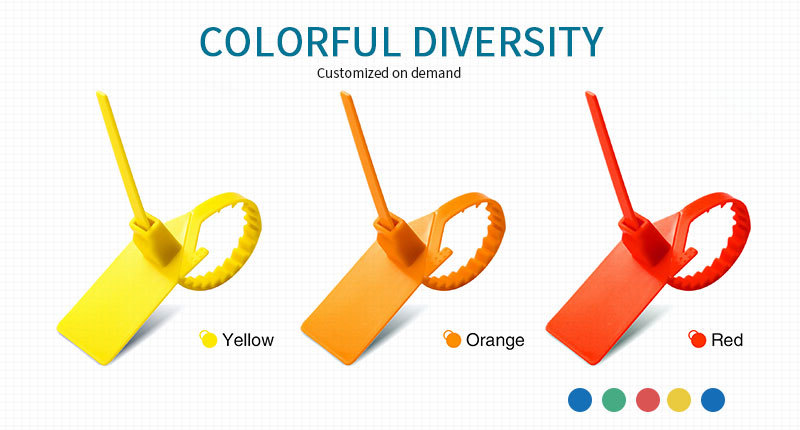 COLORFUL DIVERSITY
Customized on demand

Yellow

Orange

Red